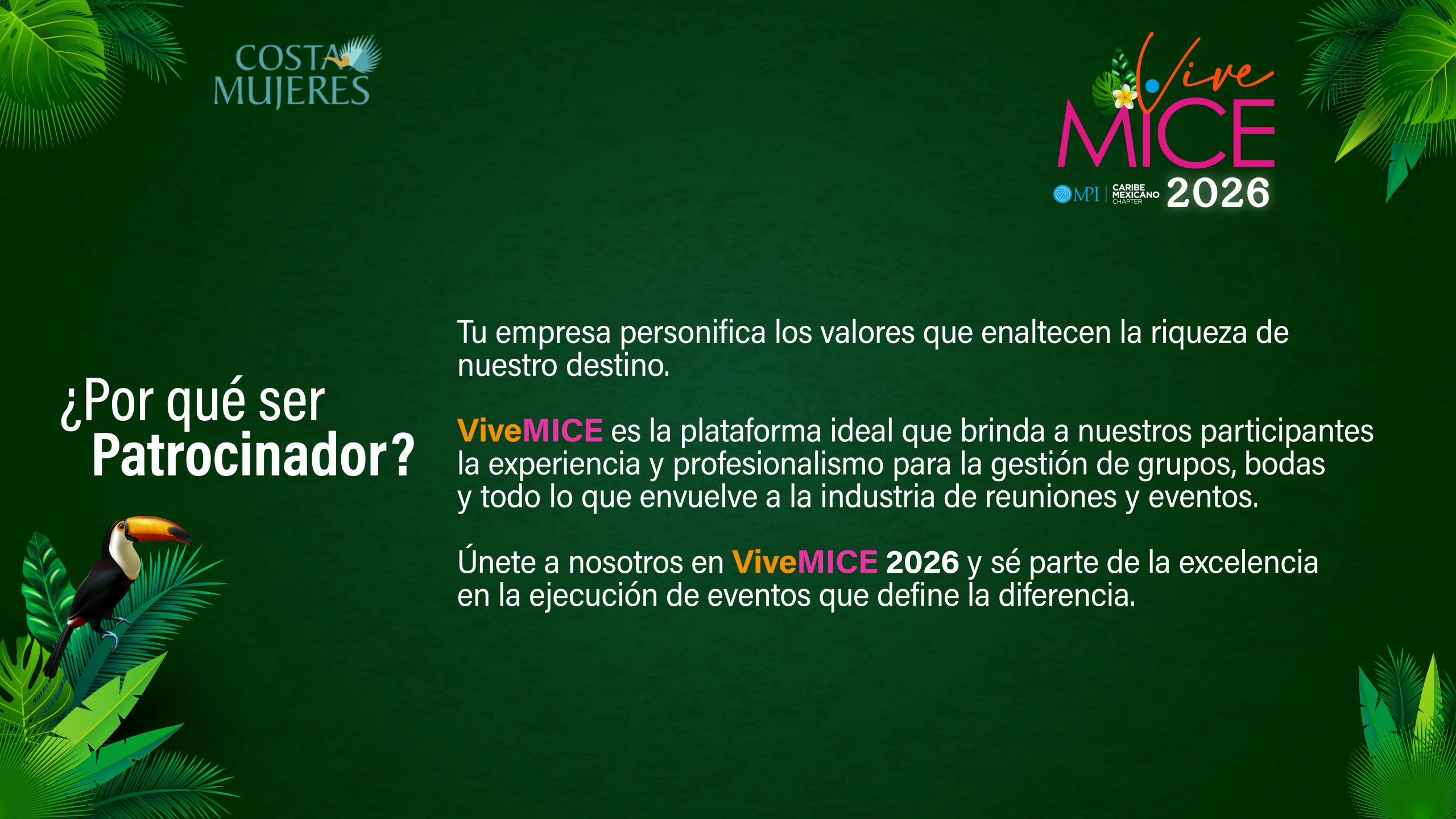 COSTA MUJERES

Vive MICE
MPI | CARIBE MEXICANO CHAPTER 2026

¿Por qué ser Patrocinador?

Tu empresa personifica los valores que enaltecen la riqueza de nuestro destino.

ViveMICE es la plataforma ideal que brinda a nuestros participantes la experiencia y profesionalismo para la gestión de grupos, bodas y todo lo que envuelve a la industria de reuniones y eventos.

Únete a nosotros en ViveMICE 2026 y sé parte de la excelencia en la ejecución de eventos que define la diferencia.